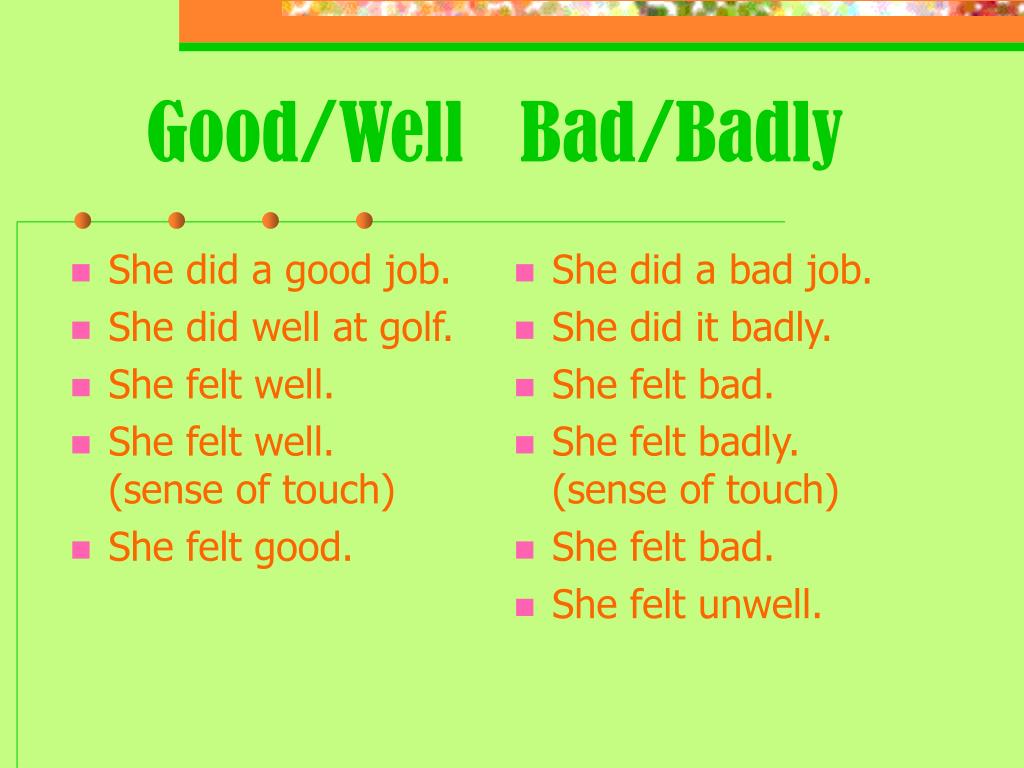 Good/Well Bad/Badly

- She did a good job.
- She did well at golf.
- She felt well.
- She felt well. (sense of touch)
- She felt good.

- She did a bad job.
- She did it badly.
- She felt bad.
- She felt badly. (sense of touch)
- She felt bad.
- She felt unwell.